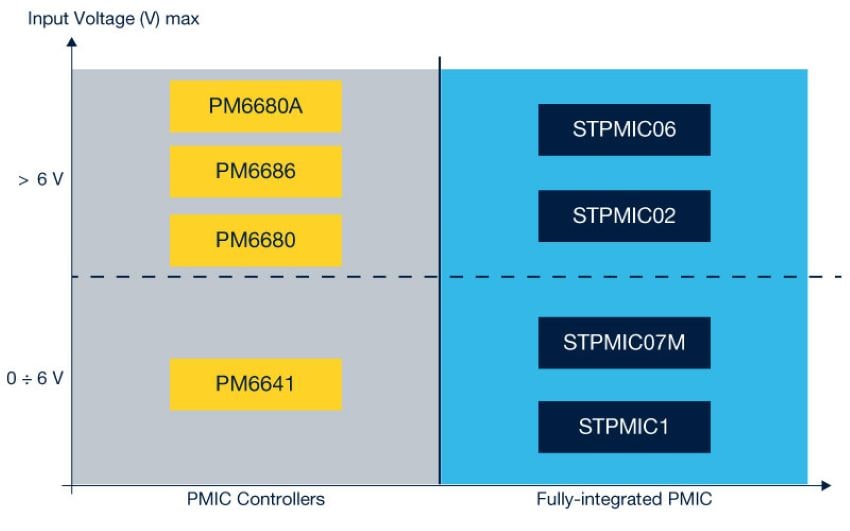 Input Voltage (V) max

> 6 V

0 ÷ 6 V

PM6680A

PM6686

PM6680

PM6641

STPMIC06

STPMIC02

STPMIC07M

STPMIC1

PMIC Controllers

Fully-integrated PMIC